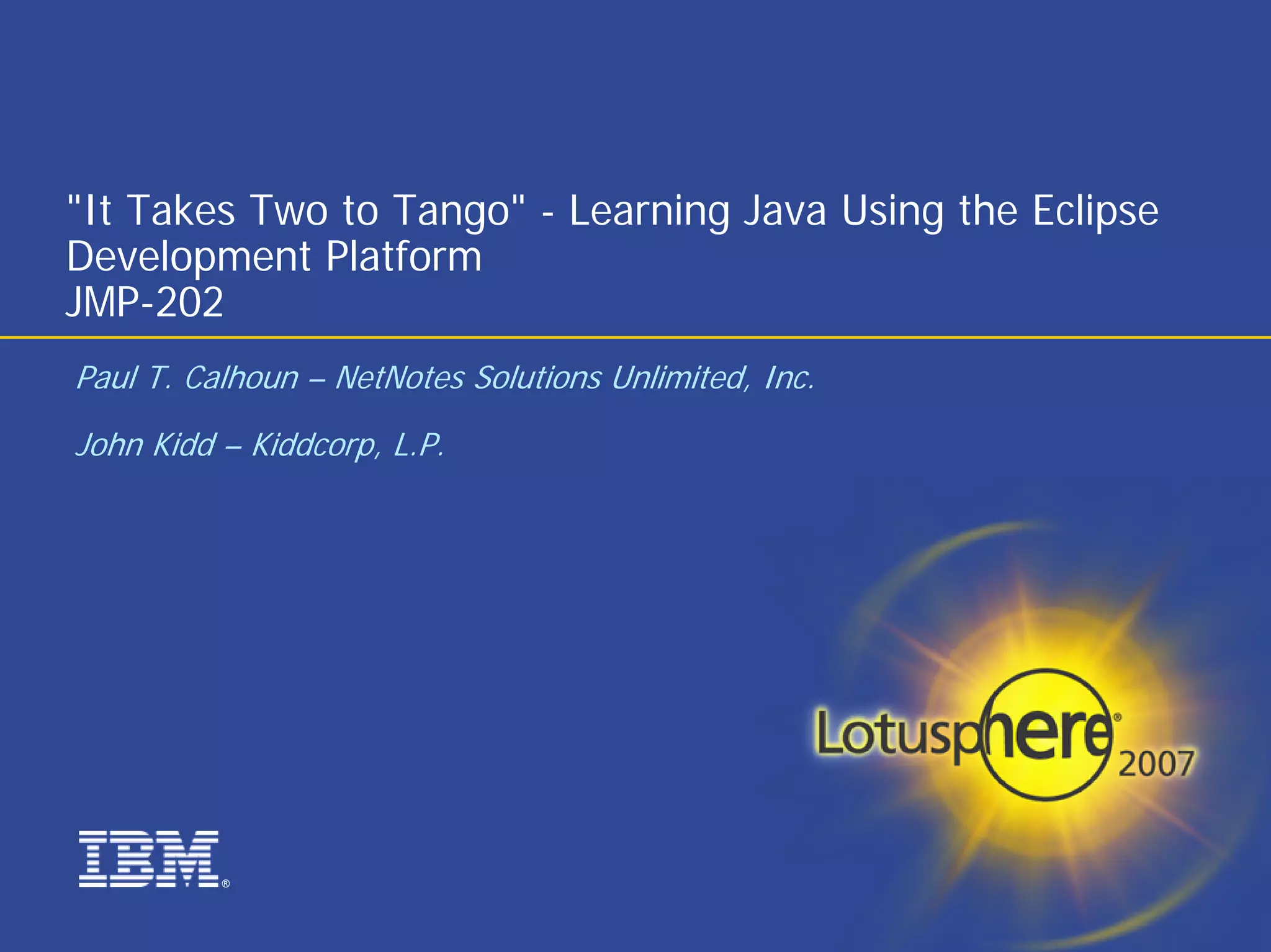 "It Takes Two to Tango" - Learning Java Using the Eclipse Development Platform
JMP-202

Paul T. Calhoun – NetNotes Solutions Unlimited, Inc.

John Kidd – Kiddcorp, L.P.

Lotusphere® 2007

IBM®